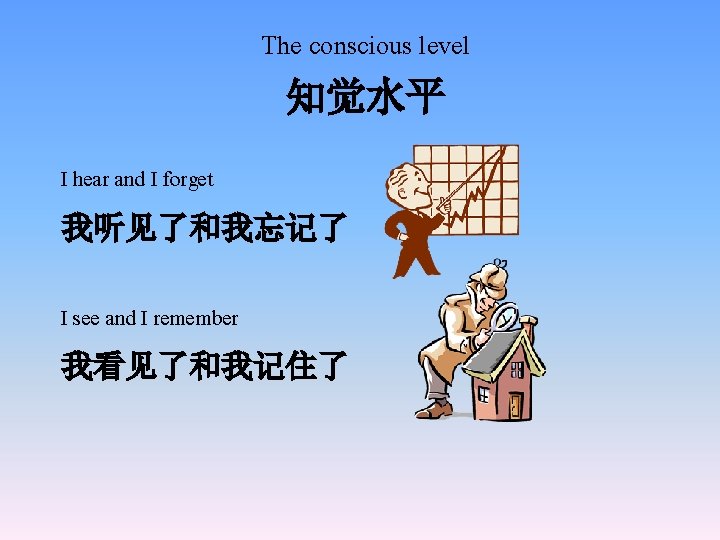 The conscious level

知觉水平

I hear and I forget

我听见了和我忘记了

I see and I remember

我看见了和我记住了